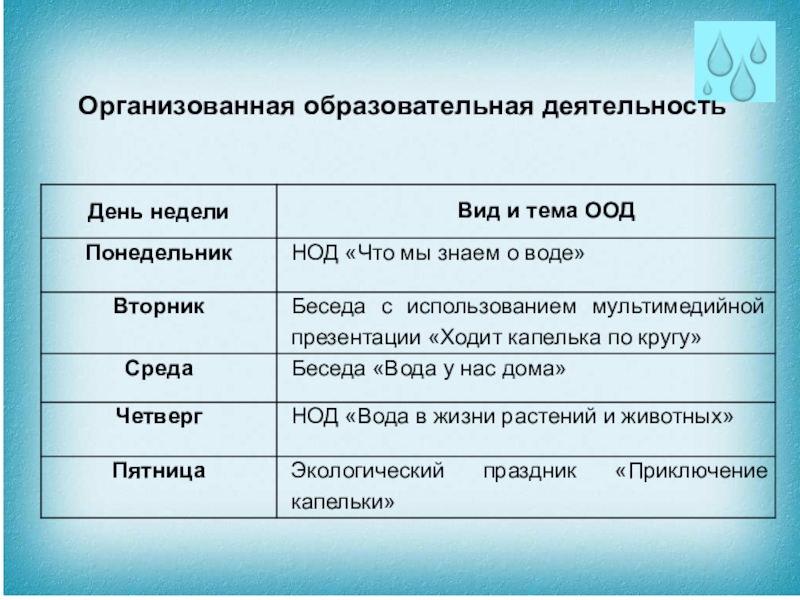 Организованная образовательная деятельность

| День недели | Вид и тема ООД |
|---|---|
| Понедельник | НОД «Что мы знаем о воде» |
| Вторник | Беседа с использованием мультимедийной презентации «Ходит капелька по кругу» |
| Среда | Беседа «Вода у нас дома» |
| Четверг | НОД «Вода в жизни растений и животных» |
| Пятница | Экологический праздник «Приключение капельки» |